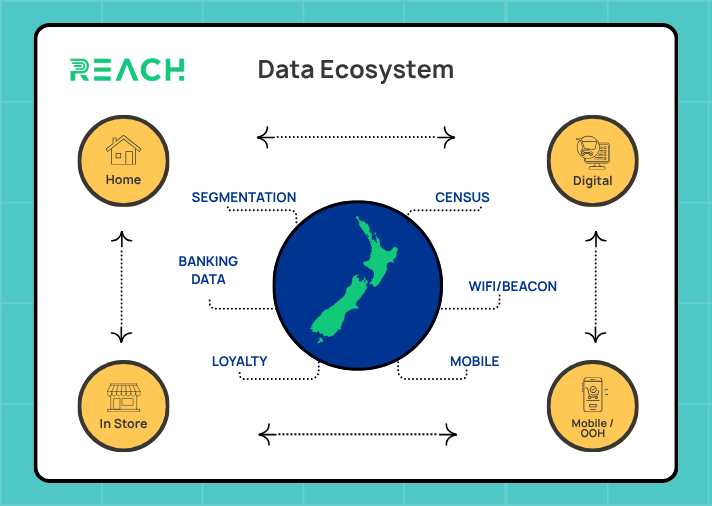 REACH

Data Ecosystem

Home

Digital

SEGMENTATION

CENSUS

BANKING DATA

WIFI/BEACON

LOYALTY

MOBILE

In Store

Mobile / OOH